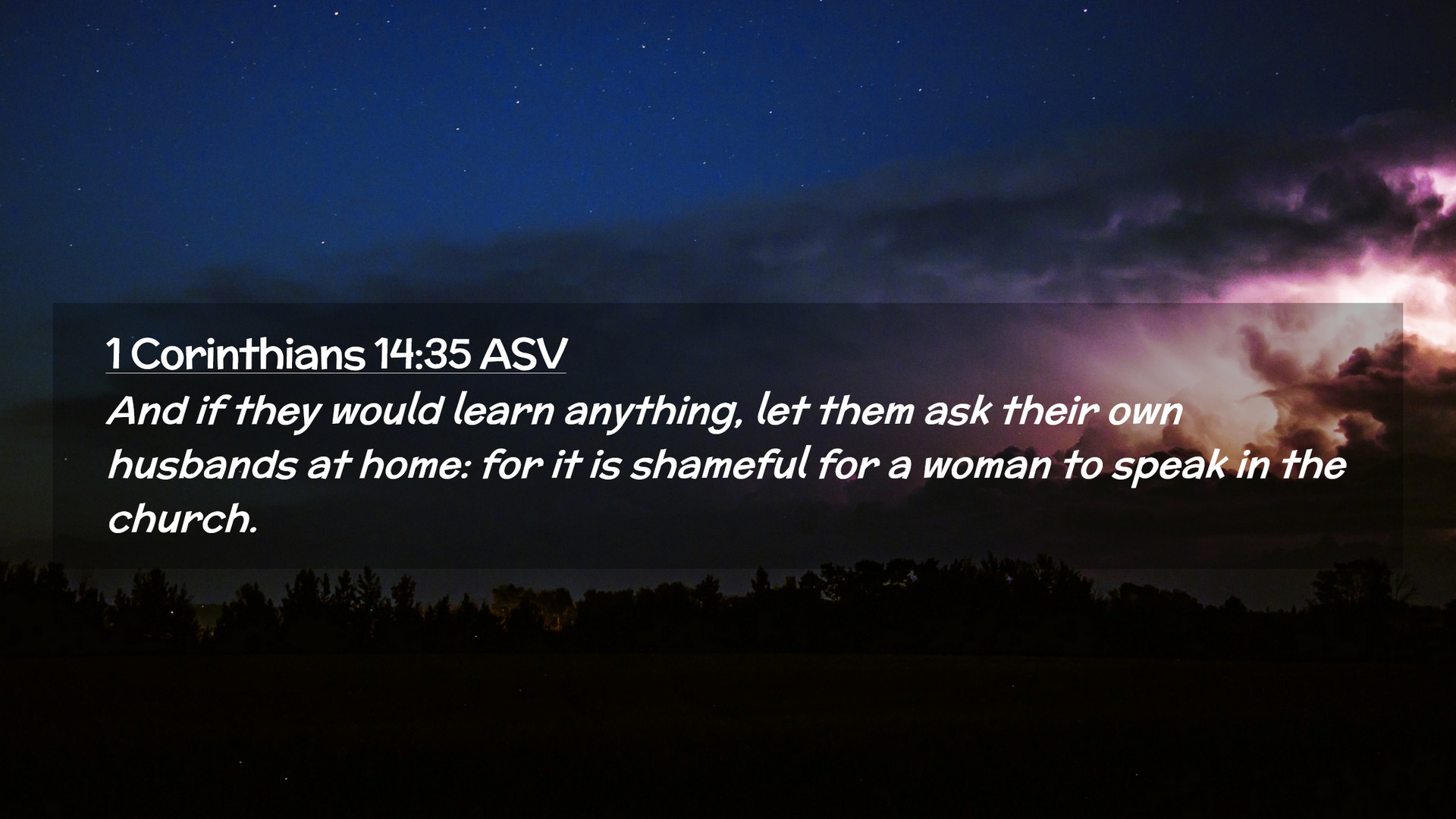 1 Corinthians 14:35 ASV

And if they would learn anything, let them ask their own husbands at home: for it is shameful for a woman to speak in the church.